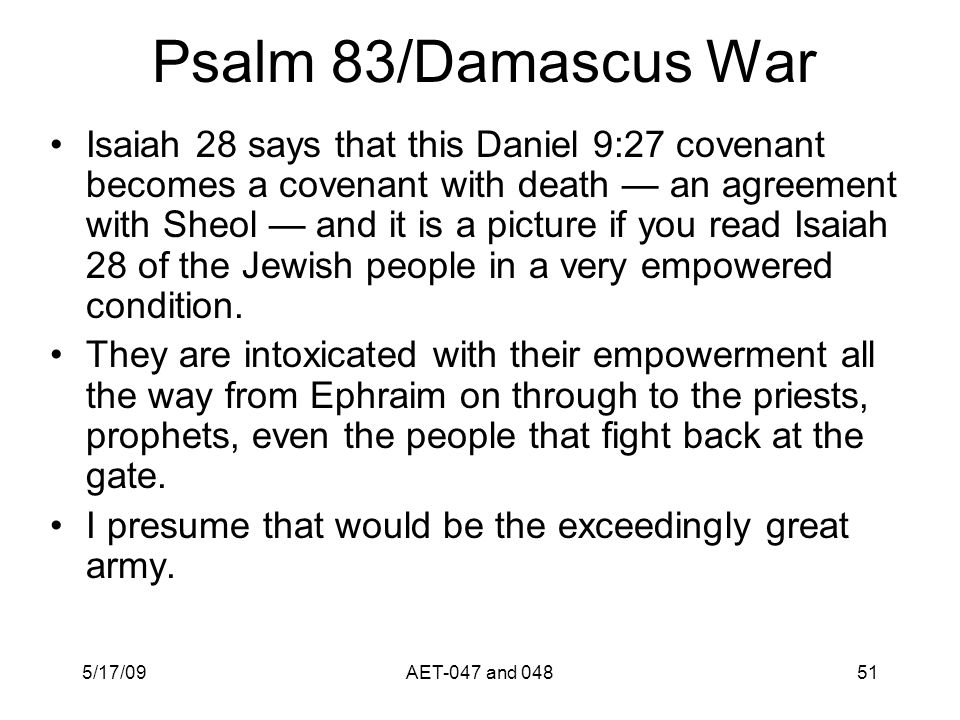 Psalm 83/Damascus War

• Isaiah 28 says that this Daniel 9:27 covenant becomes a covenant with death — an agreement with Sheol — and it is a picture if you read Isaiah 28 of the Jewish people in a very empowered condition.

• They are intoxicated with their empowerment all the way from Ephraim on through to the priests, prophets, even the people that fight back at the gate.

• I presume that would be the exceedingly great army.

5/17/09

AET-047 and 048

51